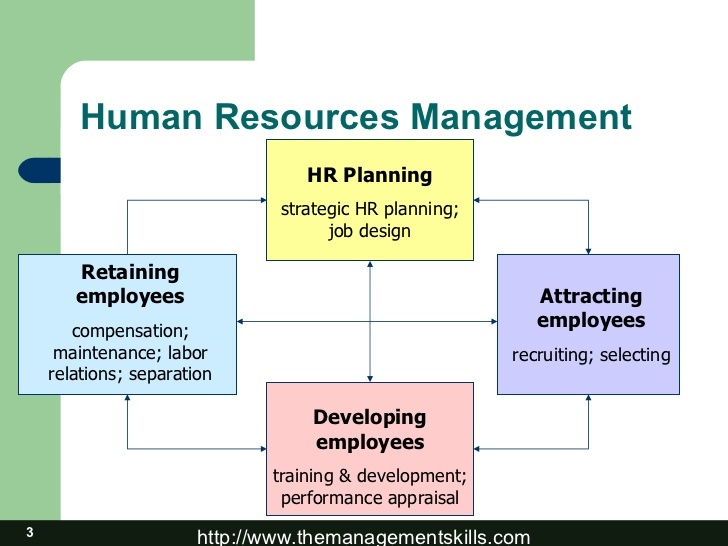 Human Resources Management

HR Planning

strategic HR planning; job design

Retaining employees

compensation; maintenance; labor relations; separation

Attracting employees

recruiting; selecting

Developing employees

training & development; performance appraisal

3

http://www.themanagementskills.com